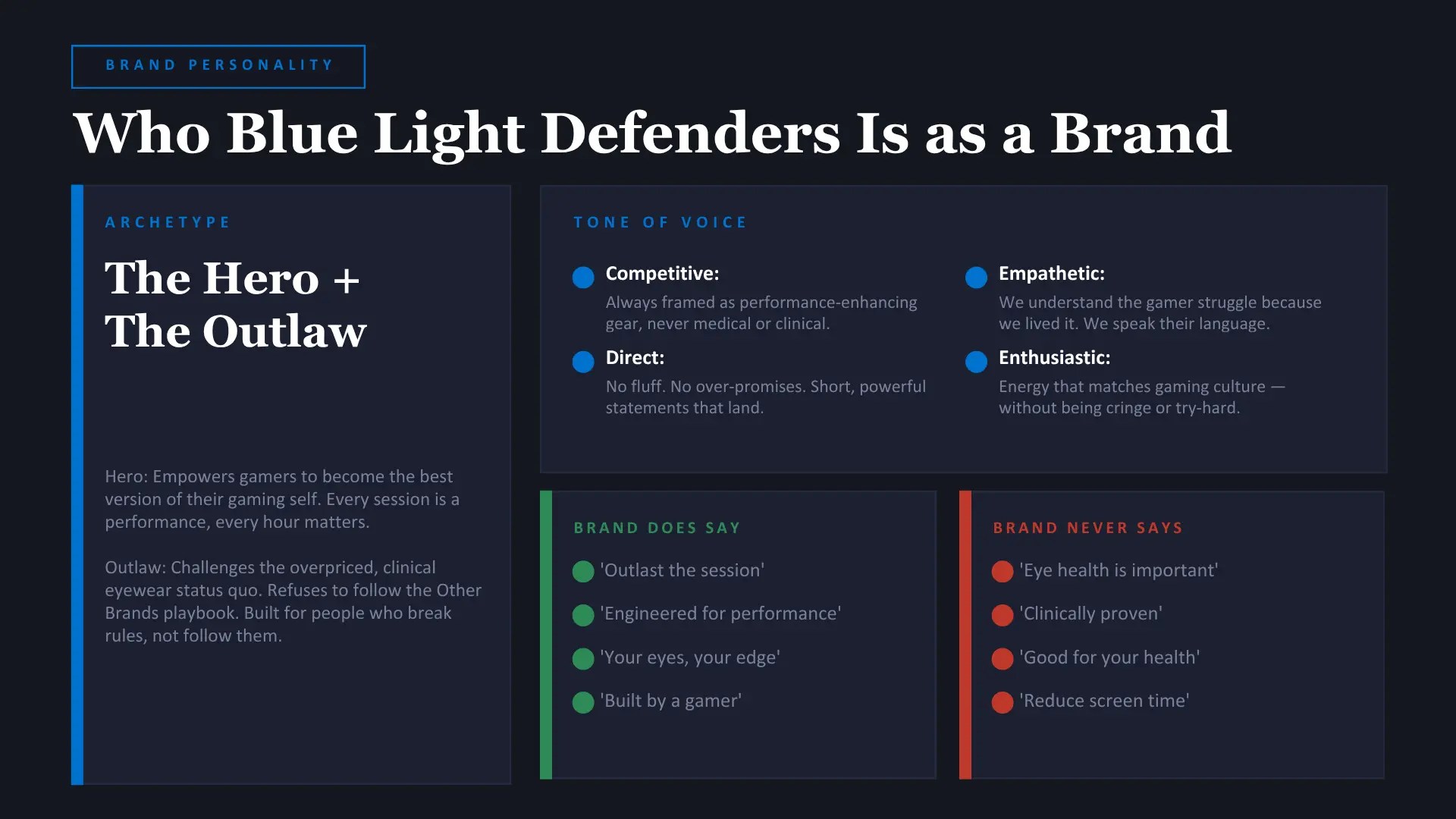 BRAND PERSONALITY

Who Blue Light Defenders Is as a Brand

ARCHETYPE

The Hero +
The Outlaw

Hero: Empowers gamers to become the best version of their gaming self. Every session is a performance, every hour matters.

Outlaw: Challenges the overpriced, clinical eyewear status quo. Refuses to follow the Other Brands playbook. Built for people who break rules, not follow them.

TONE OF VOICE

Competitive:
Always framed as performance-enhancing gear, never medical or clinical.

Direct:
No fluff. No over-promises. Short, powerful statements that land.

Empathetic:
We understand the gamer struggle because we lived it. We speak their language.

Enthusiastic:
Energy that matches gaming culture — without being cringe or try-hard.

BRAND DOES SAY

'Outlast the session'

'Engineered for performance'

'Your eyes, your edge'

'Built by a gamer'

BRAND NEVER SAYS

'Eye health is important'

'Clinically proven'

'Good for your health'

'Reduce screen time'